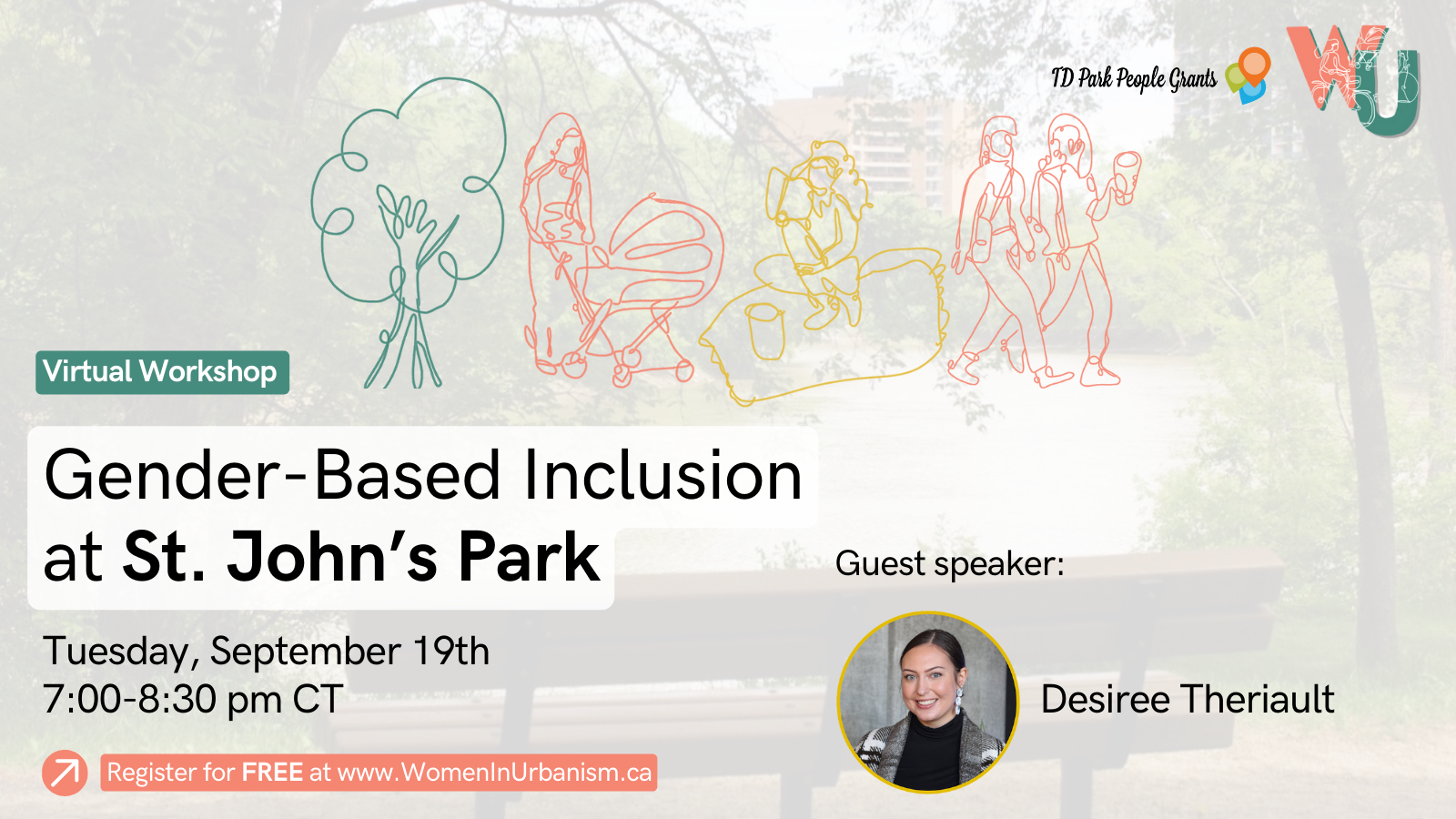 TD Park People Grants

WU

Virtual Workshop

Gender-Based Inclusion at St. John's Park

Tuesday, September 19th
7:00-8:30 pm CT

Register for FREE at www.WomenInUrbanism.ca

Guest speaker:

Desiree Theriault